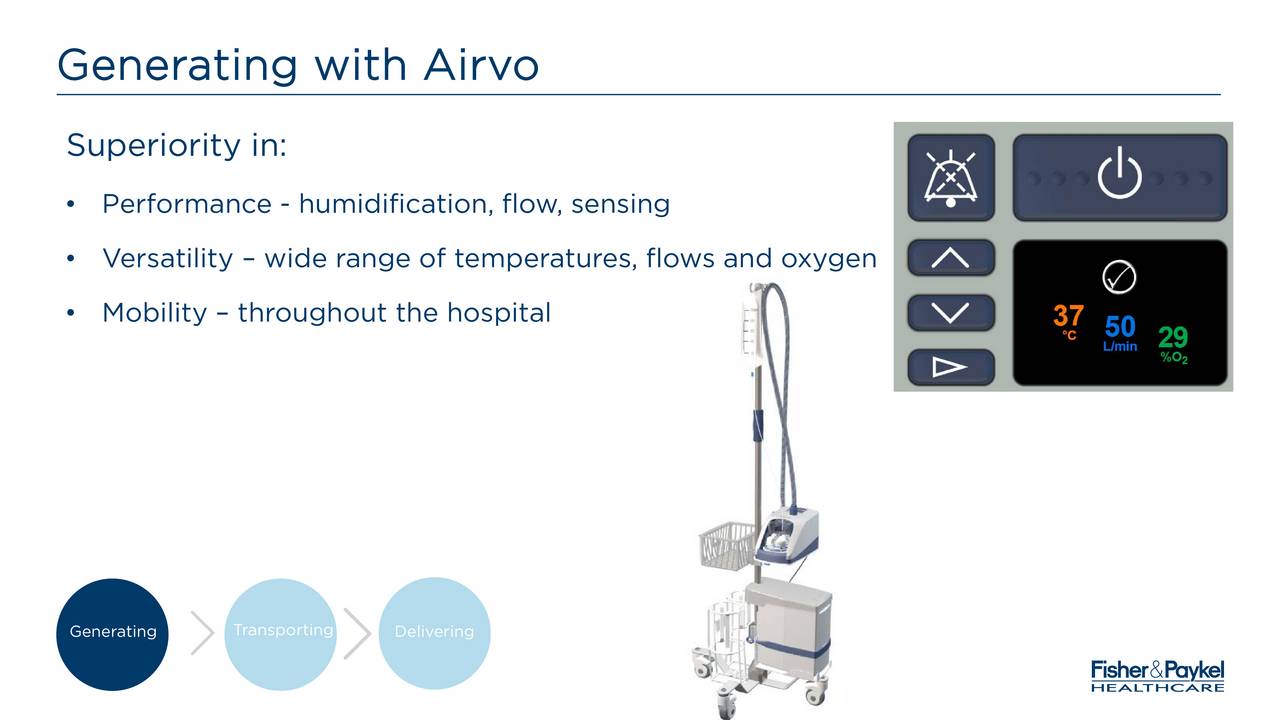 Generating with Airvo

Superiority in:

• Performance - humidification, flow, sensing

• Versatility – wide range of temperatures, flows and oxygen

• Mobility – throughout the hospital

37 °C
50 L/min
29 $\%O_2$

Generating
Transporting
Delivering

Fisher&Paykel HEALTHCARE